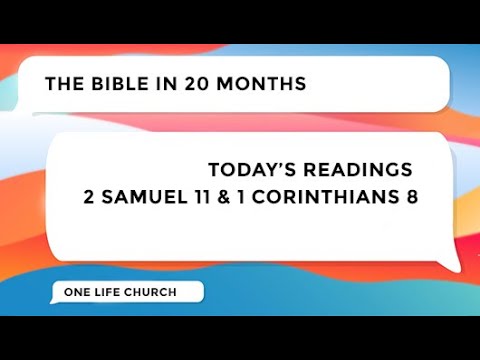 THE BIBLE IN 20 MONTHS

TODAY'S READINGS
2 SAMUEL 11 & 1 CORINTHIANS 8

ONE LIFE CHURCH